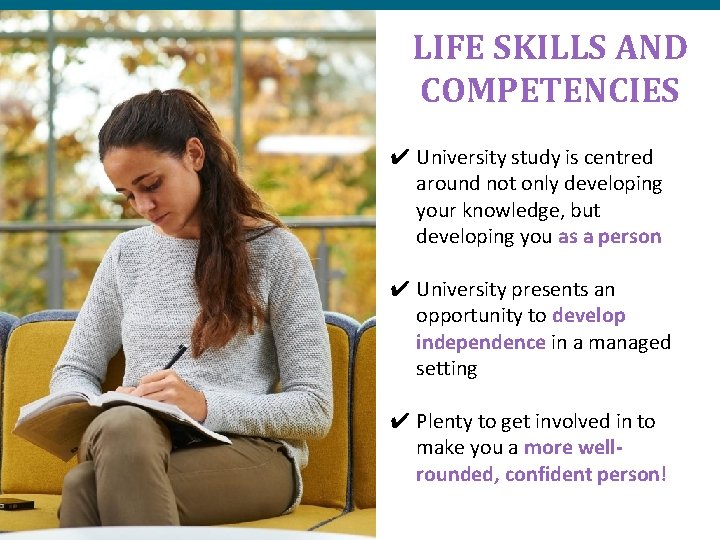 LIFE SKILLS AND COMPETENCIES

✔ University study is centred around not only developing your knowledge, but developing you as a person

✔ University presents an opportunity to develop independence in a managed setting

✔ Plenty to get involved in to make you a more well-rounded, confident person!